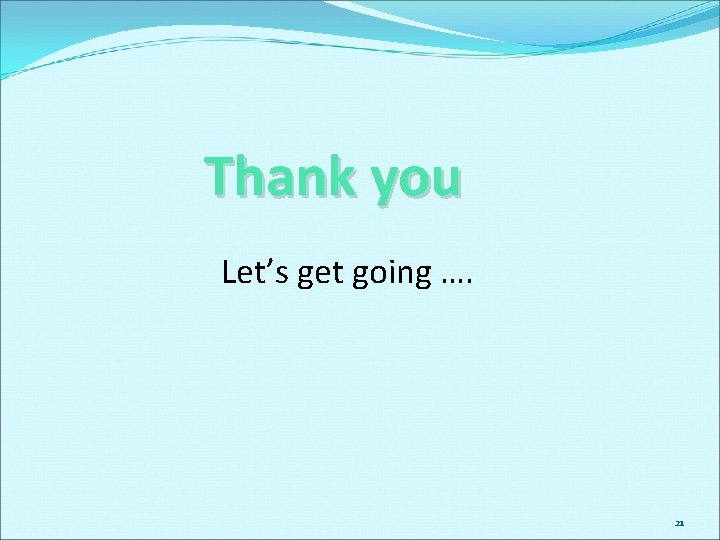 Thank you

Let’s get going ….

21